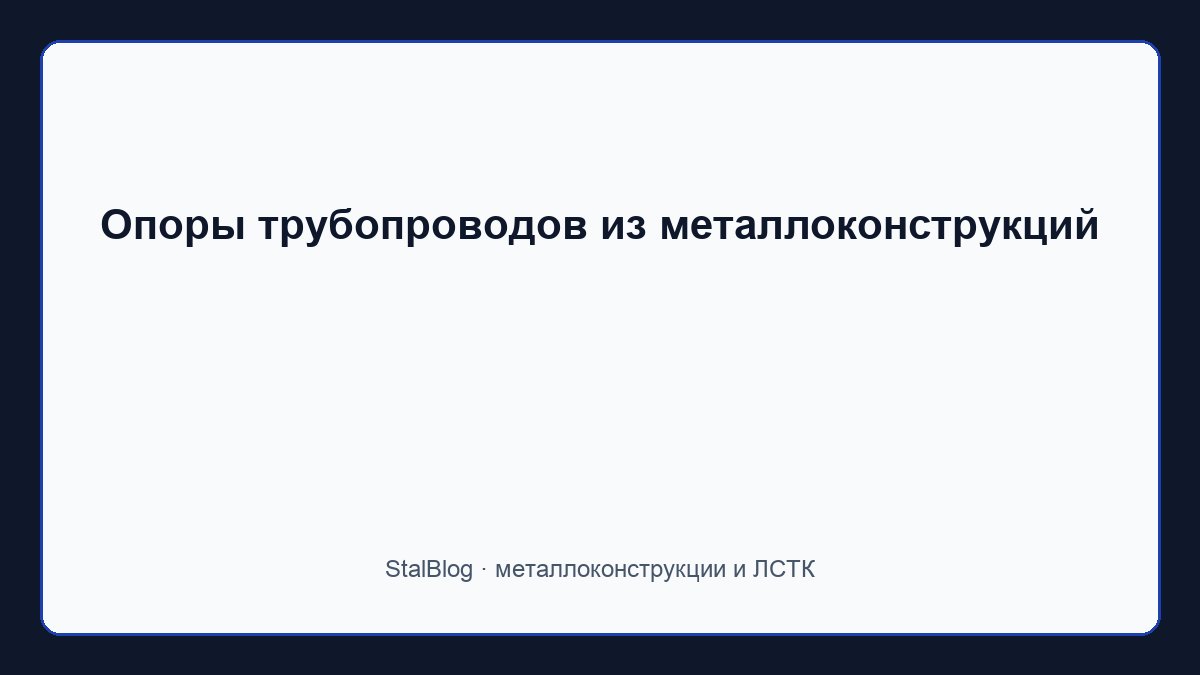 Опоры трубопроводов из металлоконструкций

StalBlog · металлоконструкции и ЛСТК